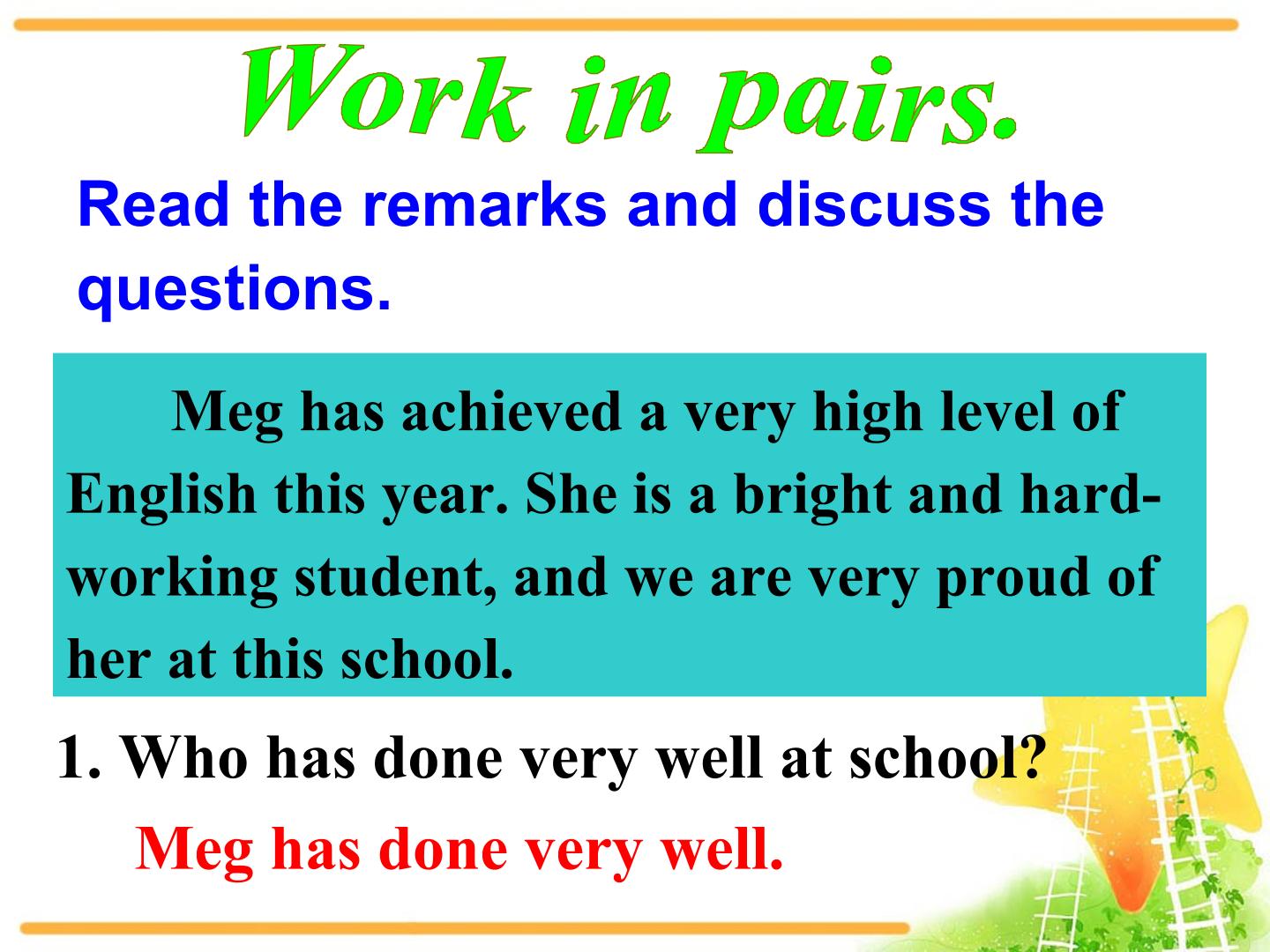 Work in pairs.

Read the remarks and discuss the questions.

Meg has achieved a very high level of English this year. She is a bright and hard-working student, and we are very proud of her at this school.

1. Who has done very well at school?

Meg has done very well.